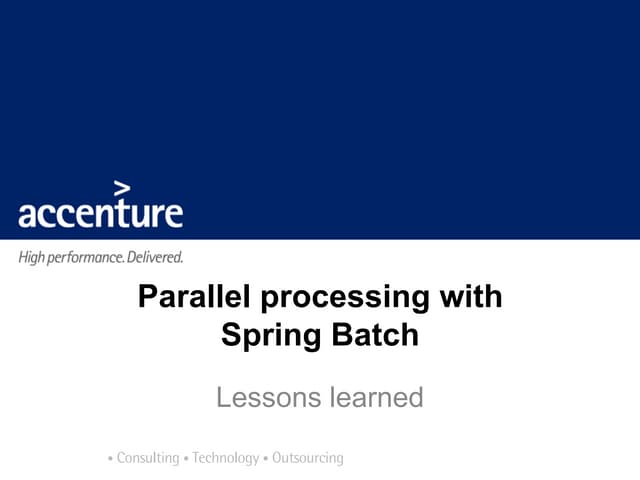 accenture

High performance. Delivered.

Parallel processing with Spring Batch

Lessons learned

• Consulting • Technology • Outsourcing